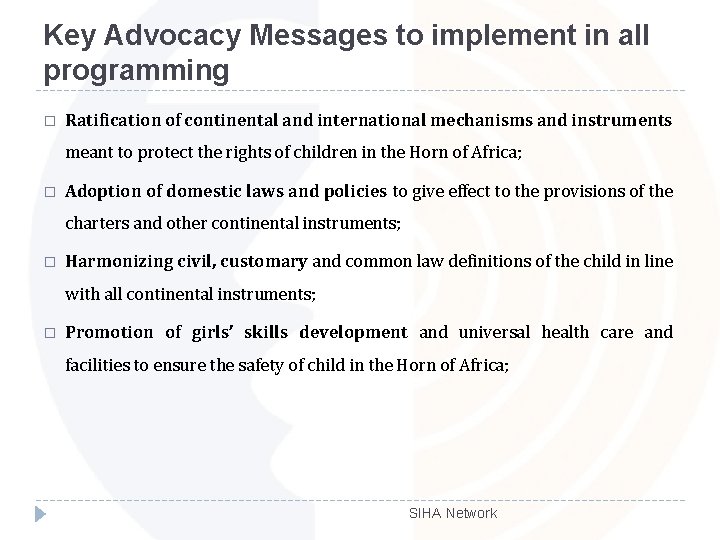 Key Advocacy Messages to implement in all programming

□ Ratification of continental and international mechanisms and instruments meant to protect the rights of children in the Horn of Africa;

□ Adoption of domestic laws and policies to give effect to the provisions of the charters and other continental instruments;

□ Harmonizing civil, customary and common law definitions of the child in line with all continental instruments;

□ Promotion of girls' skills development and universal health care and facilities to ensure the safety of child in the Horn of Africa;

SIHA Network